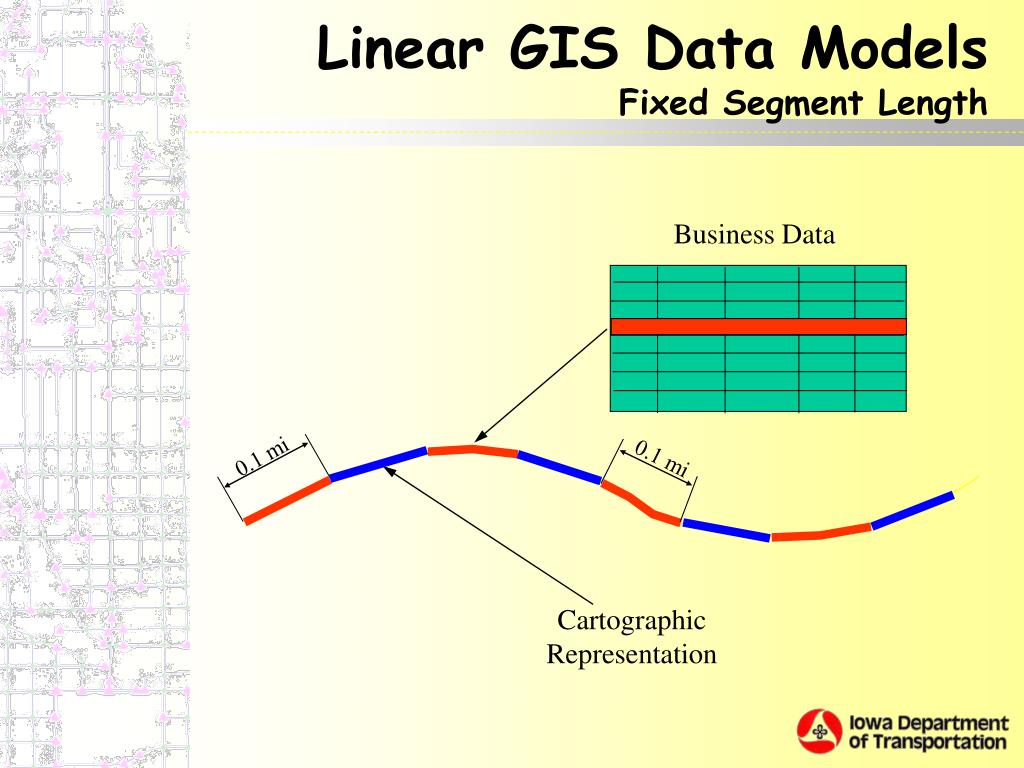 Linear GIS Data Models
Fixed Segment Length

Business Data

0.1 mi

0.1 mi

Cartographic Representation

Iowa Department of Transportation